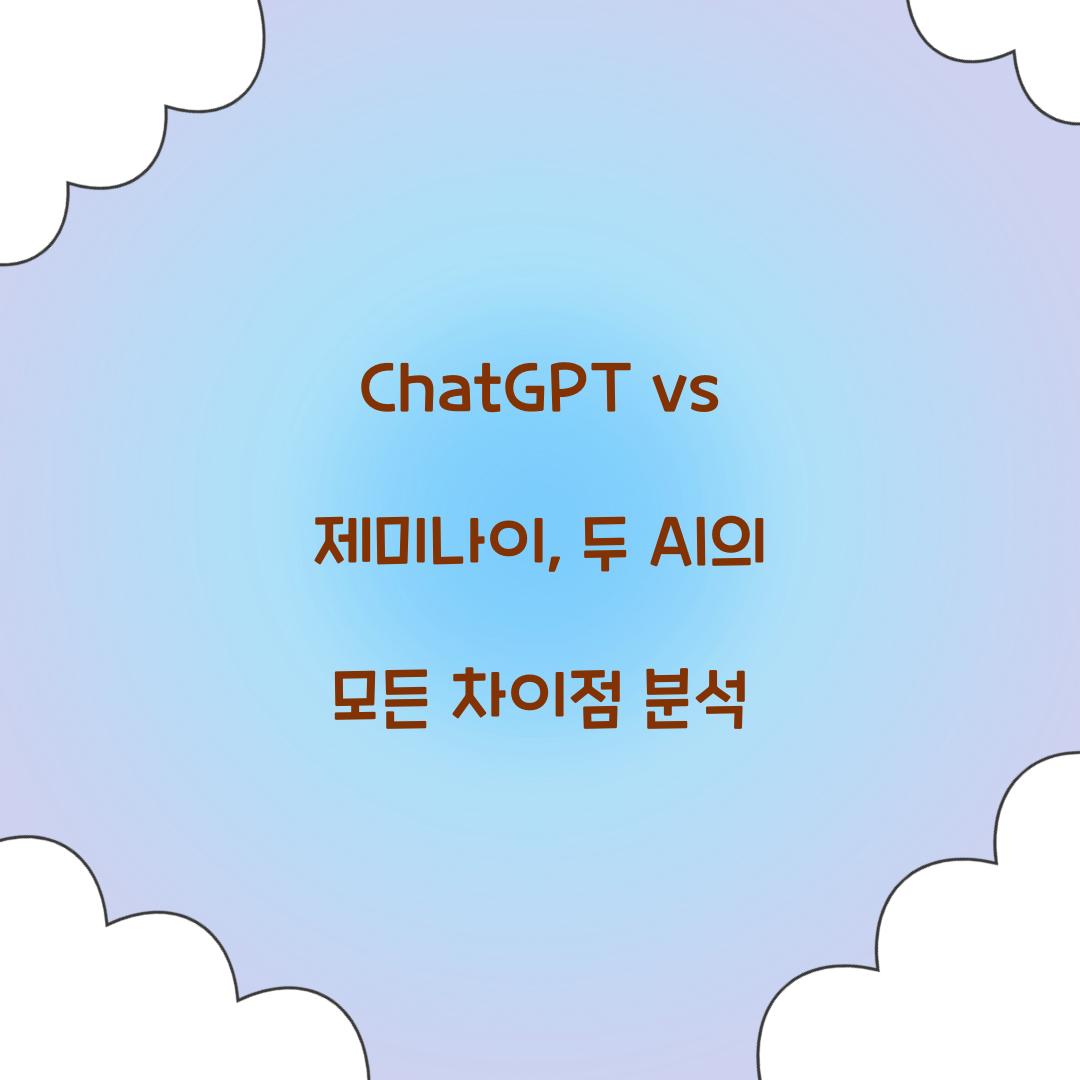 ChatGPT vs

제미나이, 두 AI의

모든 차이점 분석